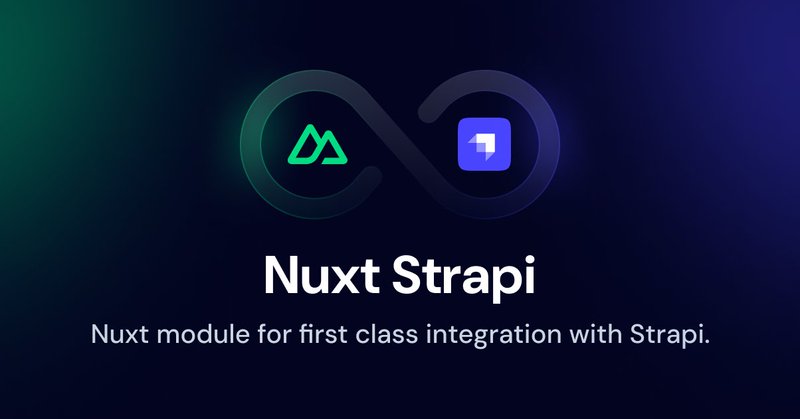 Nuxt Strapi

Nuxt module for first class integration with Strapi.